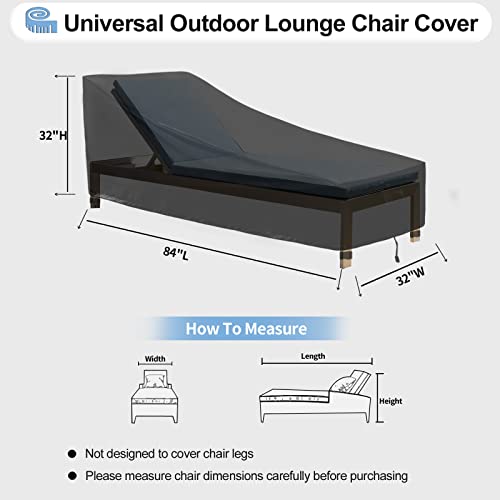 Universal Outdoor Lounge Chair Cover

32''H

84''L

32''W

How To Measure

Width

Length

Height

● Not designed to cover chair legs

● Please measure chair dimensions carefully before purchasing